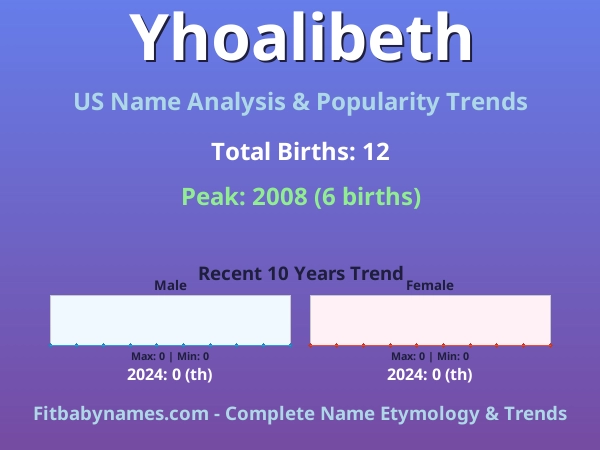 Yhoalibeth

US Name Analysis & Popularity Trends

Total Births: 12

Peak: 2008 (6 births)

Recent 10 Years Trend

Male

Max: 0 | Min: 0

2024: 0 (th)

Female

Max: 0 | Min: 0

2024: 0 (th)

Fitbabynames.com - Complete Name Etymology & Trends